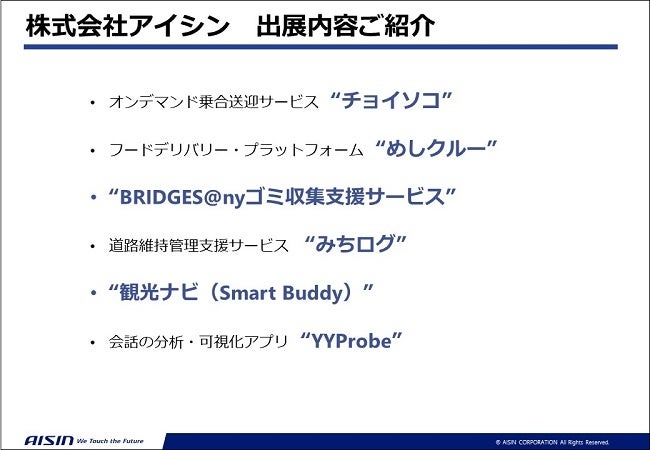 株式会社アイシン　出展内容ご紹介

• オンデマンド乗合送迎サービス “チョイソコ”

• フードデリバリー・プラットフォーム “めしクルー”

• “BRIDGES@nyゴミ収集支援サービス”

• 道路維持管理支援サービス “みちログ”

• “観光ナビ（Smart Buddy）”

• 会話の分析・可視化アプリ “YYProbe”

AISIN We Touch the Future

© AISIN CORPORATION All Rights Reserved.